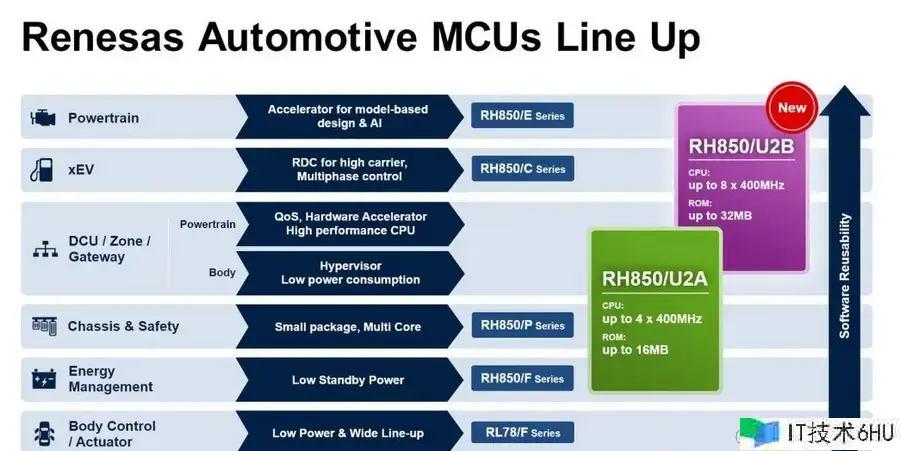 Renesas Automotive MCUs Line Up

Powertrain
Accelerator for model-based design & AI
RH850/E Series

xEV
RDC for high carrier, Multiphase control
RH850/C Series

DCU / Zone / Gateway
Powertrain
QoS, Hardware Accelerator High performance CPU
Body
Hypervisor Low power consumption

Chassis & Safety
Small package, Multi Core
RH850/P Series

Energy Management
Low Standby Power
RH850/F Series

Body Control / Actuator
Low Power & Wide Line-up
RL78/F Series

New
RH850/U2B
CPU:
up to 8 x 400MHz
ROM:
up to 32MB

RH850/U2A
CPU:
up to 4 x 400MHz
ROM:
up to 16MB

Software Reusability

IT技术6HU